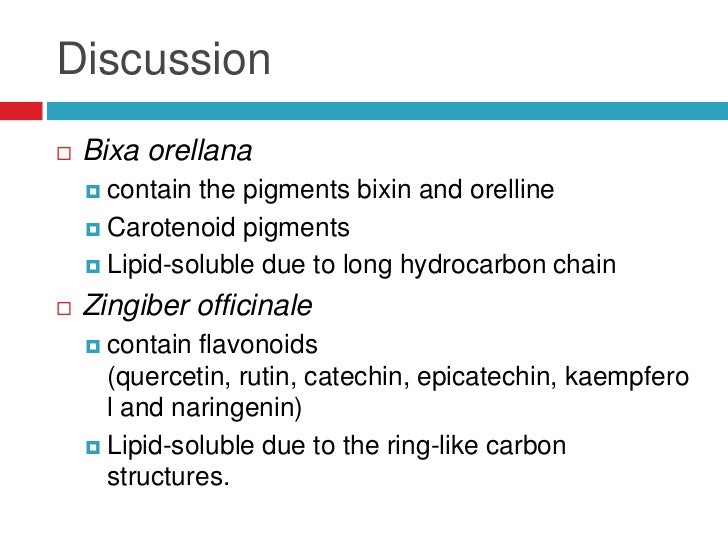 Discussion

Bixa orellana

contain the pigments bixin and orelline

Carotenoid pigments

Lipid-soluble due to long hydrocarbon chain

Zingiber officinale

contain flavonoids (quercetin, rutin, catechin, epicatechin, kaempfero l and naringenin)

Lipid-soluble due to the ring-like carbon structures.